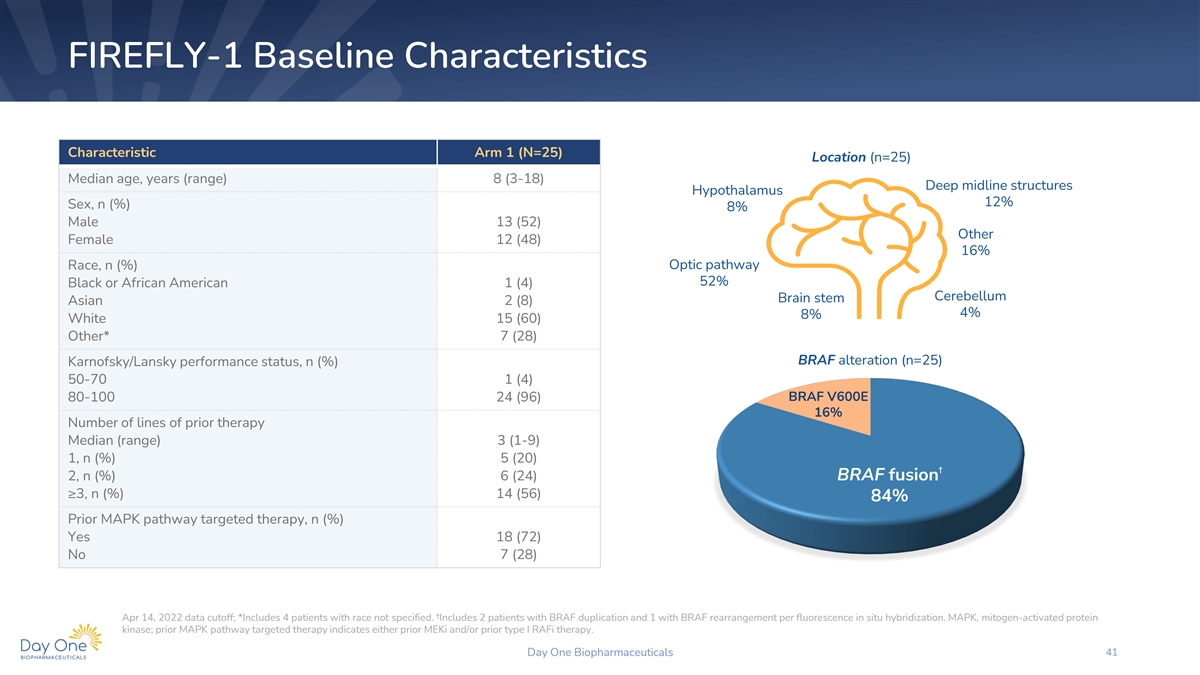 FIREFLY-1 Baseline Characteristics

| Characteristic | Arm 1 (N=25) |
|---|---|
| Median age, years (range) | 8 (3-18) |
| Sex, n (%) | |
| Male | 13 (52) |
| Female | 12 (48) |
| Race, n (%) | |
| Black or African American | 1 (4) |
| Asian | 2 (8) |
| White | 15 (60) |
| Other* | 7 (28) |
| Karnofsky/Lansky performance status, n (%) | |
| 50-70 | 1 (4) |
| 80-100 | 24 (96) |
| Number of lines of prior therapy | |
| Median (range) | 3 (1-9) |
| 1, n (%) | 5 (20) |
| 2, n (%) | 6 (24) |
| ≥3, n (%) | 14 (56) |
| Prior MAPK pathway targeted therapy, n (%) | |
| Yes | 18 (72) |
| No | 7 (28) |

Location (n=25)

Hypothalamus 8%

Deep midline structures 12%

Other 16%

Optic pathway 52%

Brain stem 8%

Cerebellum 4%

BRAF alteration (n=25)

BRAF V600E 16%

BRAF fusion† 84%

Apr 14, 2022 data cutoff; *Includes 4 patients with race not specified. †Includes 2 patients with BRAF duplication and 1 with BRAF rearrangement per fluorescence in situ hybridization. MAPK, mitogen-activated protein kinase; prior MAPK pathway targeted therapy indicates either prior MEKi and/or prior type I RAFi therapy.

Day One BIOPHARMACEUTICALS

Day One Biopharmaceuticals

41